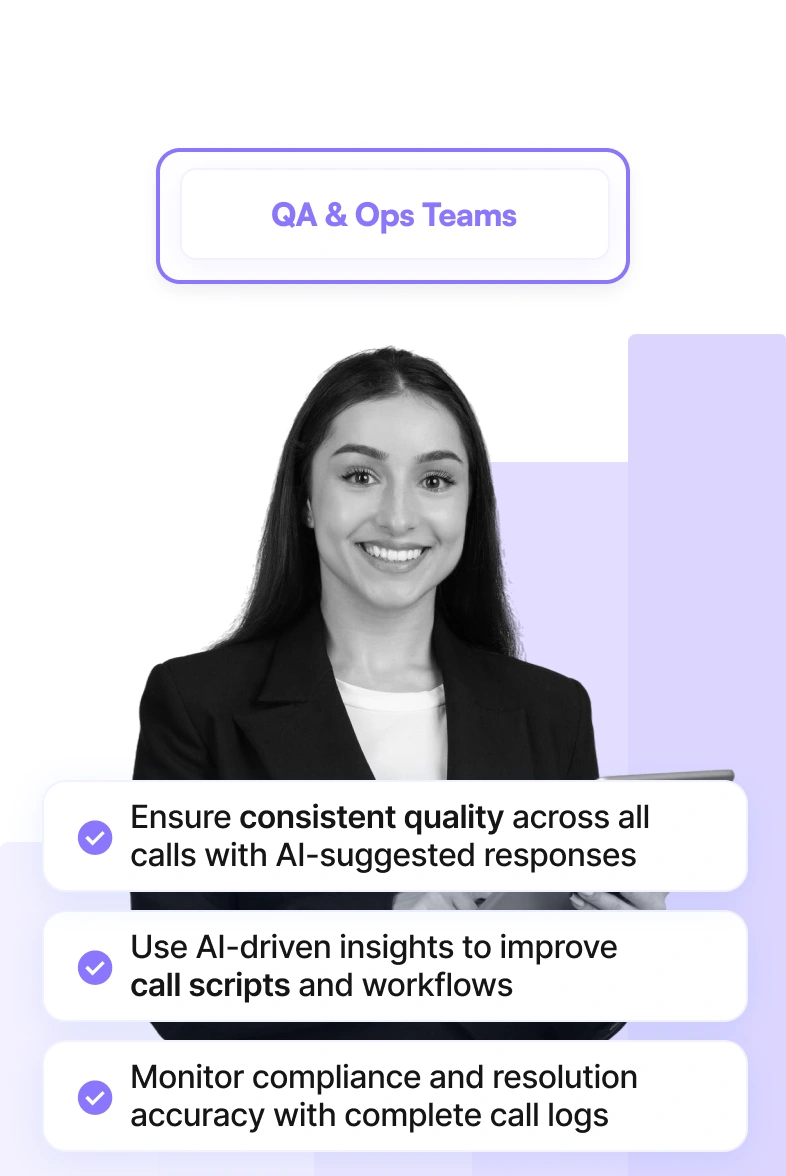 QA & Ops Teams

Ensure consistent quality across all calls with AI-suggested responses

Use AI-driven insights to improve call scripts and workflows

Monitor compliance and resolution accuracy with complete call logs